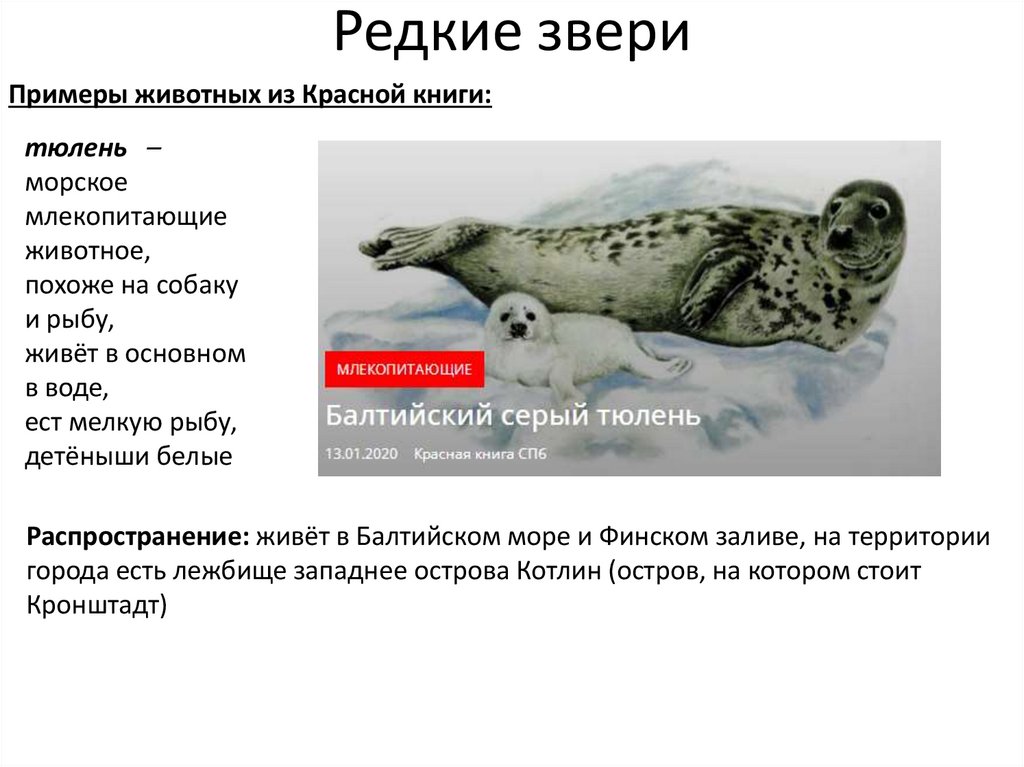 Редкие звери

Примеры животных из Красной книги:

тюлень – морское млекопитающие животное, похоже на собаку и рыбу, живёт в основном в воде, ест мелкую рыбу, детёныши белые

МЛЕКОПИТАЮЩИЕ

Балтийский серый тюлень

13.01.2020 Красная книга СПб

Распространение: живёт в Балтийском море и Финском заливе, на территории города есть лежбище западнее острова Котлин (остров, на котором стоит Кронштадт)